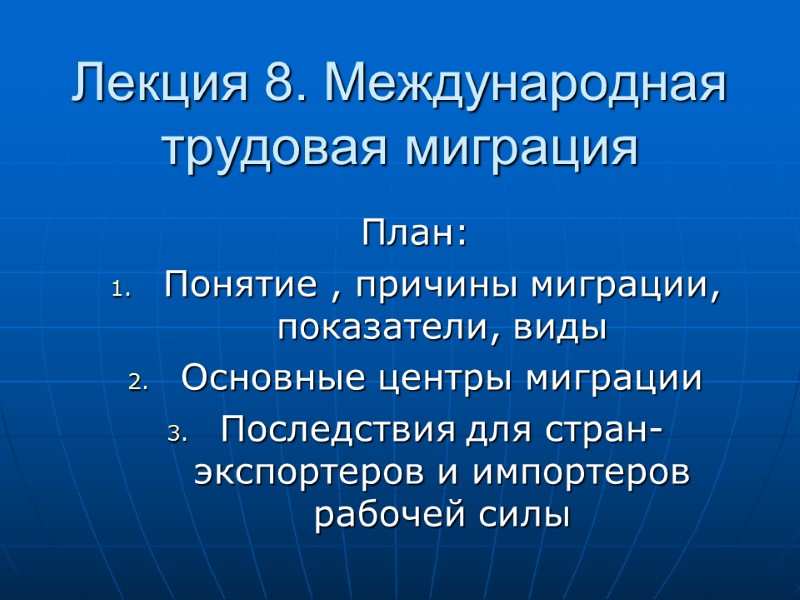 Лекция 8. Международная трудовая миграция

План:

1. Понятие , причины миграции, показатели, виды
2. Основные центры миграции
3. Последствия для стран-экспортеров и импортеров рабочей силы